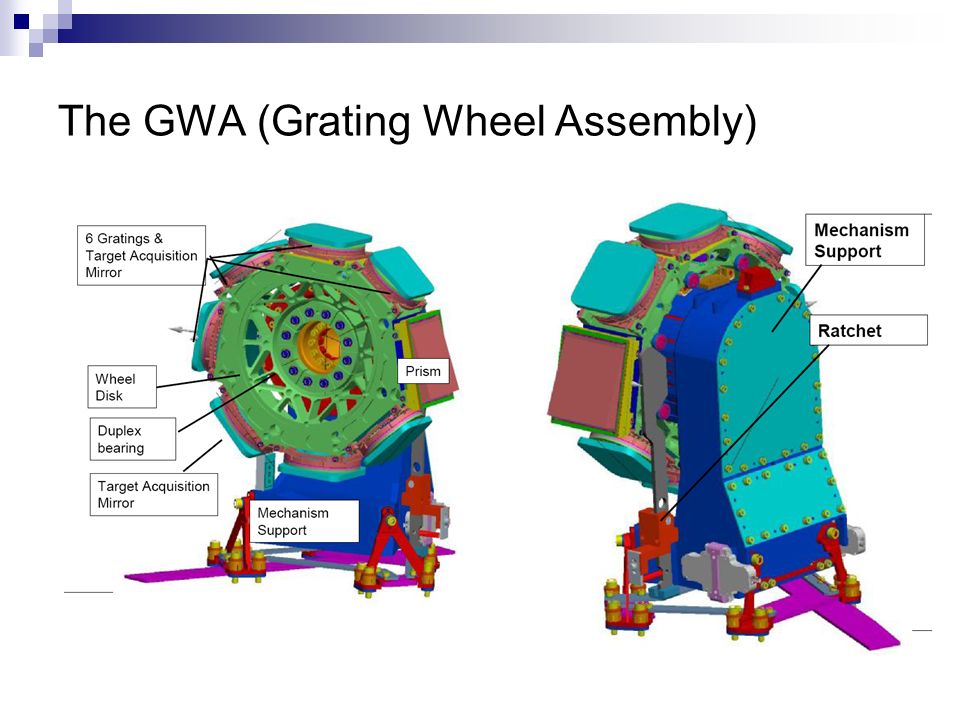 The GWA (Grating Wheel Assembly)

6 Gratings & Target Acquisition Mirror

Wheel Disk

Duplex bearing

Target Acquisition Mirror

Mechanism Support

Prism

Mechanism Support

Ratchet